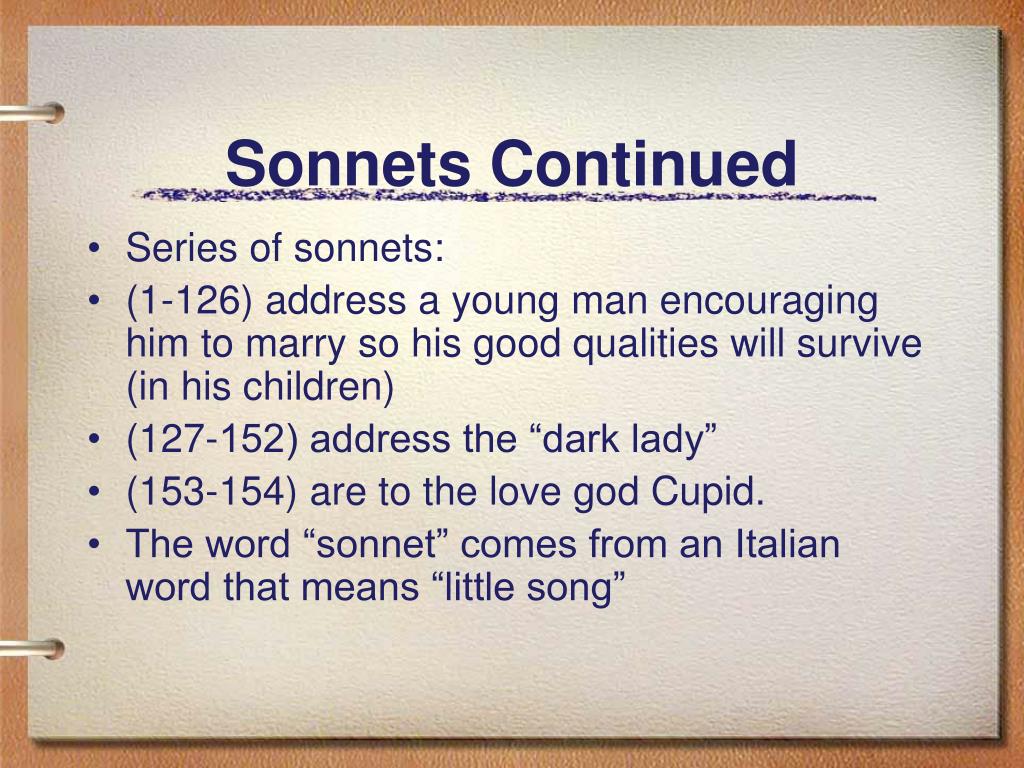 Sonnets Continued

• Series of sonnets:
• (1-126) address a young man encouraging him to marry so his good qualities will survive (in his children)
• (127-152) address the “dark lady”
• (153-154) are to the love god Cupid.
• The word “sonnet” comes from an Italian word that means “little song”